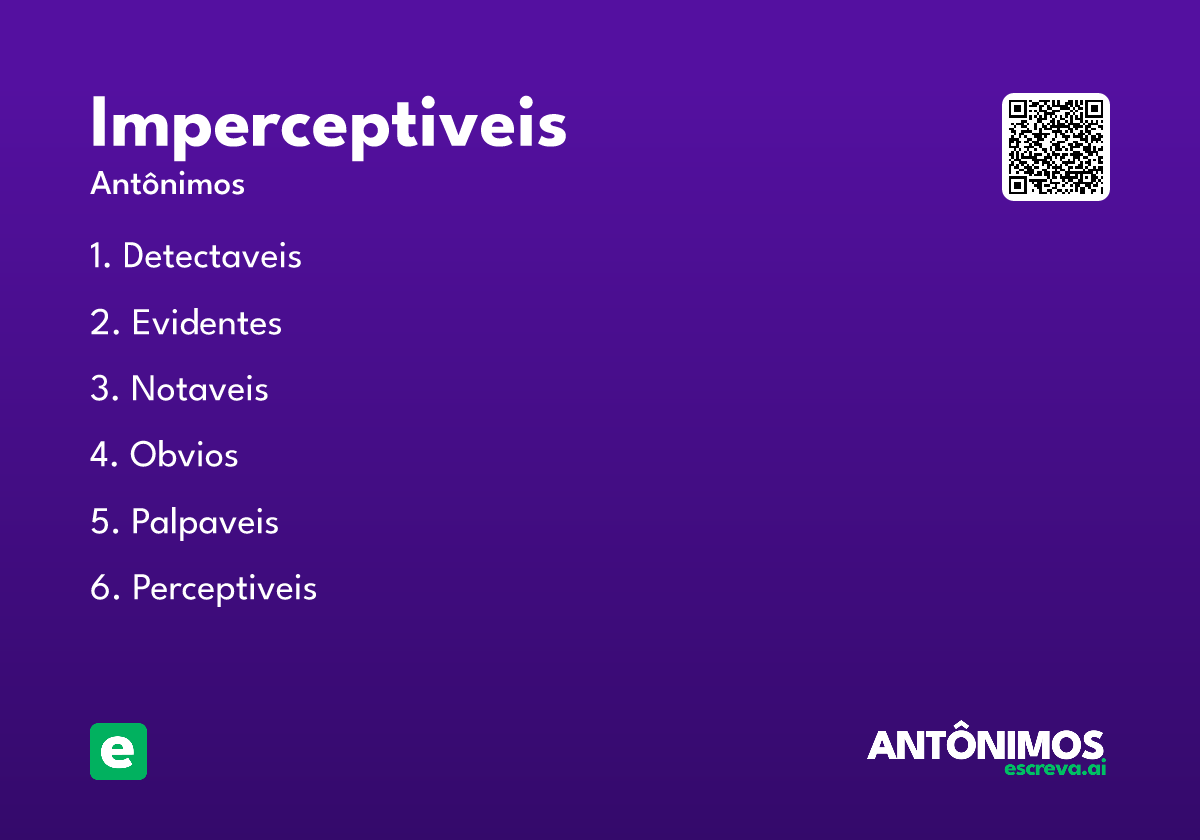 Imperceptiveis

Antônimos

1. Detectaveis

2. Evidentes

3. Notaveis

4. Obvios

5. Palpaveis

6. Perceptiveis

e

ANTÔNIMOS
escreva.ai